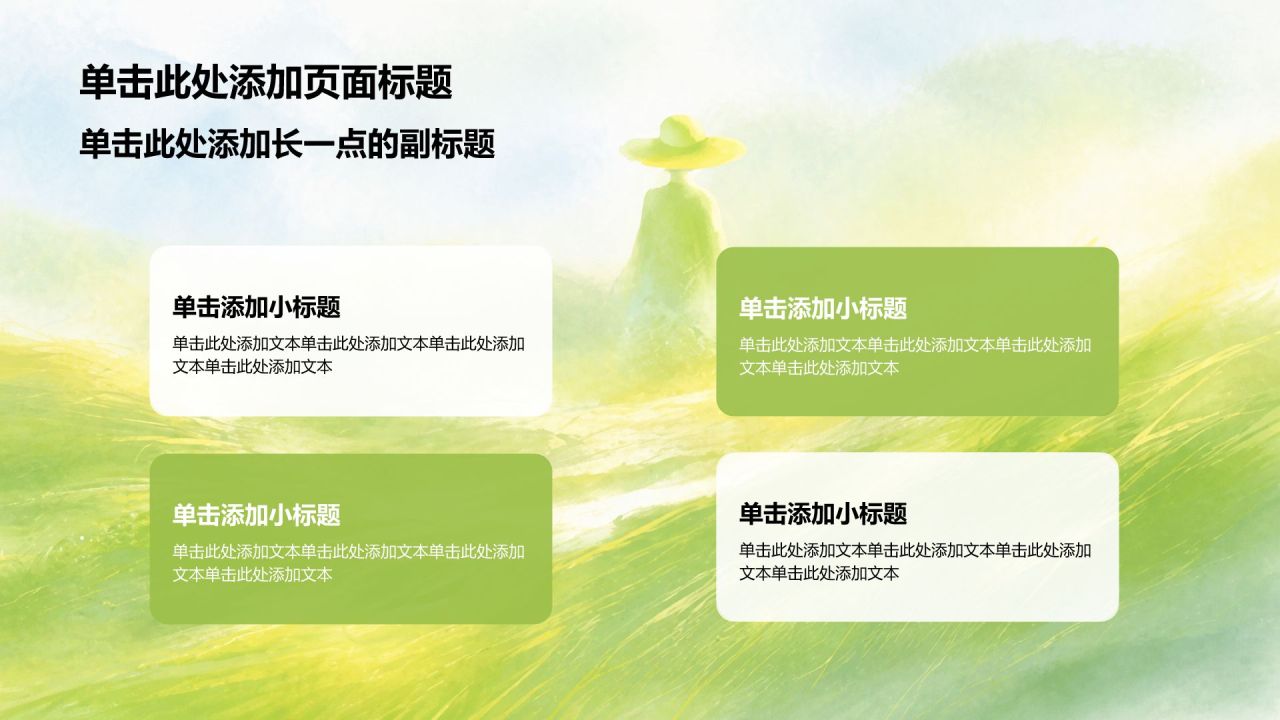 单击此处添加页面标题

单击此处添加长一点的副标题

单击添加小标题

单击此处添加文本单击此处添加文本单击此处添加文本单击此处添加文本

单击添加小标题

单击此处添加文本单击此处添加文本单击此处添加文本单击此处添加文本

单击添加小标题

单击此处添加文本单击此处添加文本单击此处添加文本单击此处添加文本

单击添加小标题

单击此处添加文本单击此处添加文本单击此处添加文本单击此处添加文本